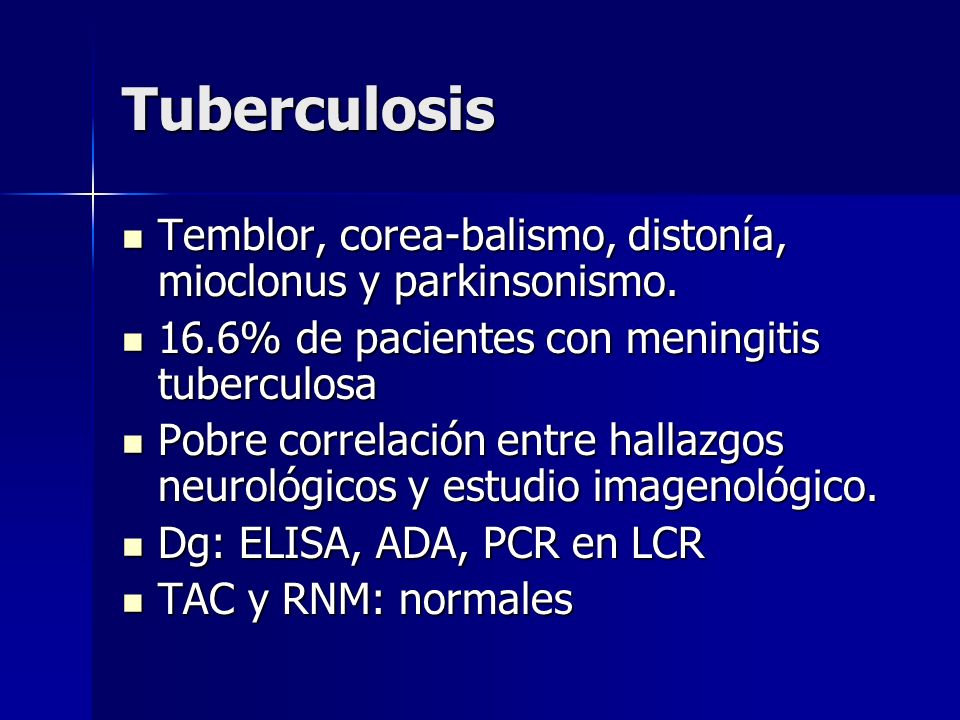 Tuberculosis

- Temblor, corea-balismo, distonía, mioclonus y parkinsonismo.
- 16.6% de pacientes con meningitis tuberculosa
- Pobre correlación entre hallazgos neurológicos y estudio imagenológico.
- Dg: ELISA, ADA, PCR en LCR
- TAC y RNM: normales